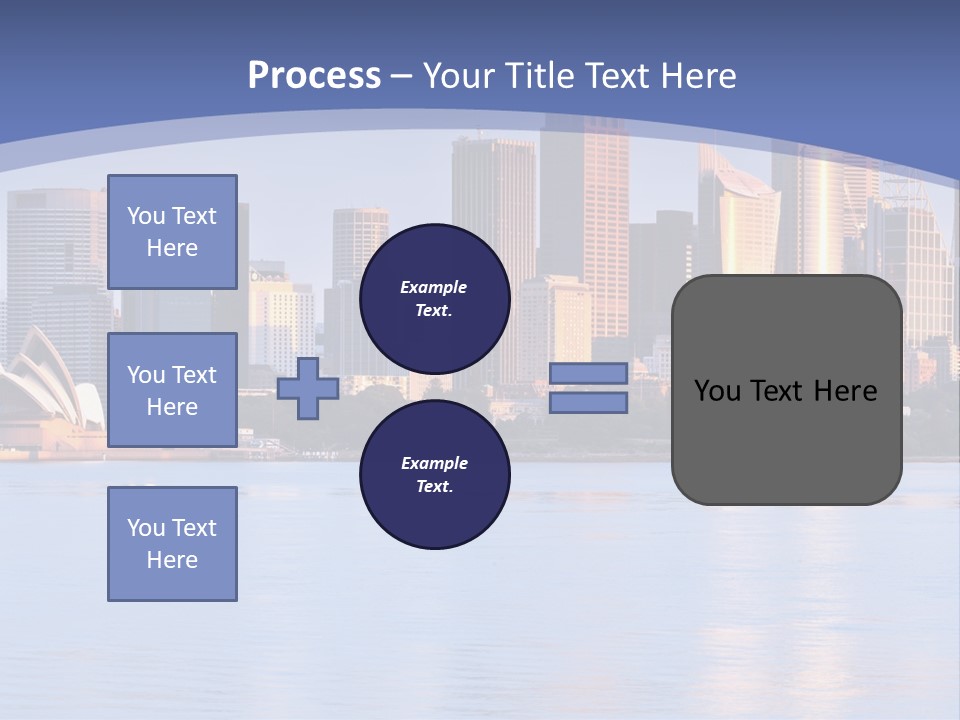 Process – Your Title Text Here

You Text Here

You Text Here

You Text Here

Example Text.

Example Text.

You Text Here